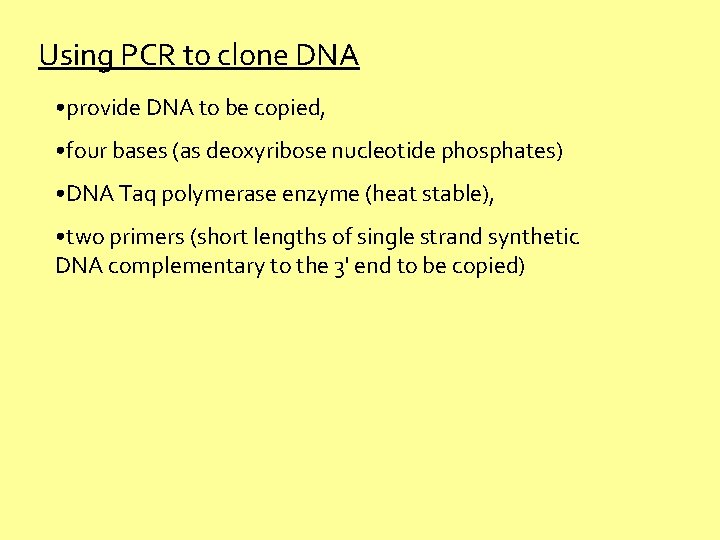 Using PCR to clone DNA

•provide DNA to be copied,

•four bases (as deoxyribose nucleotide phosphates)

•DNA Taq polymerase enzyme (heat stable),

•two primers (short lengths of single strand synthetic DNA complementary to the 3' end to be copied)